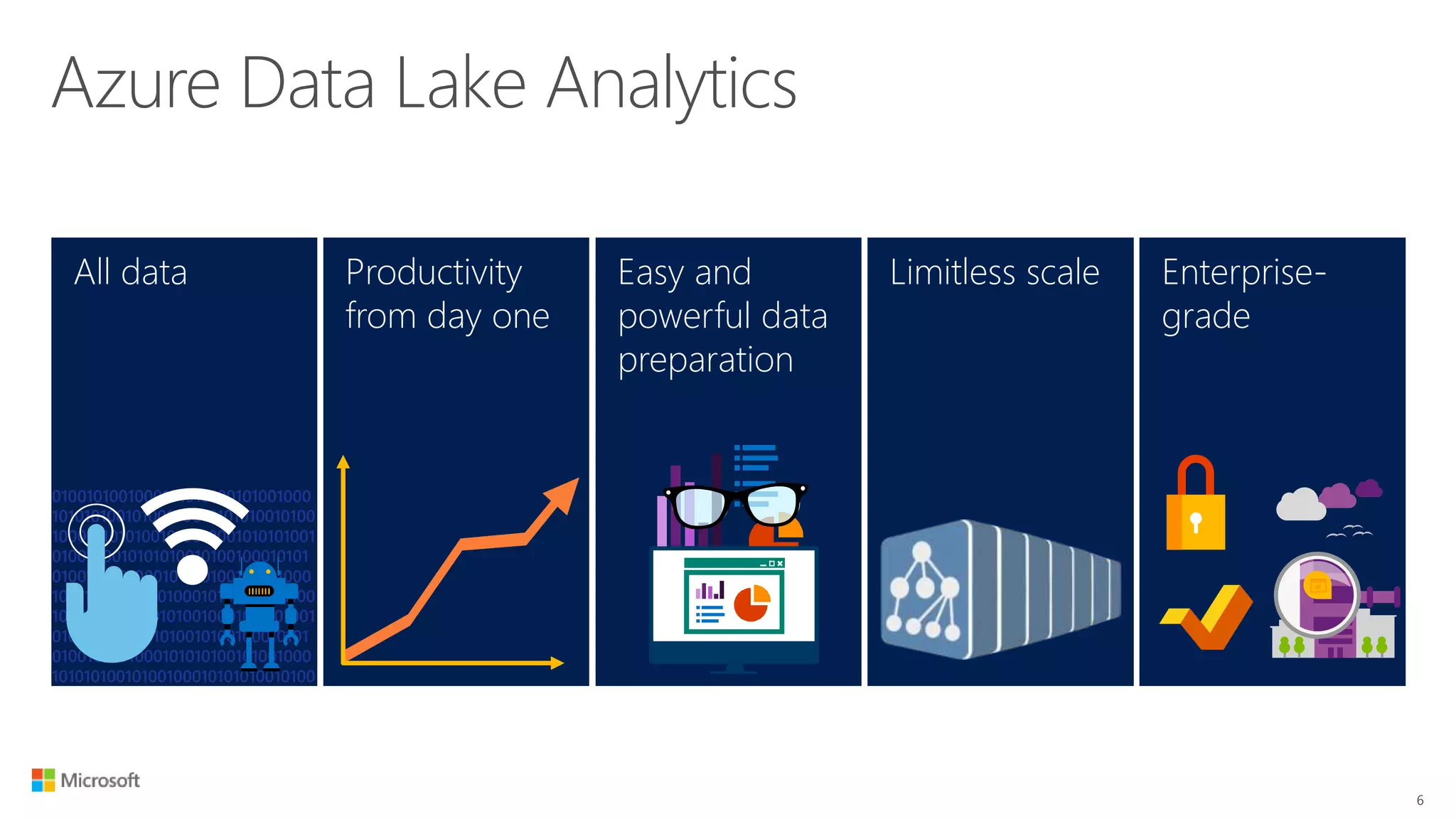 Azure Data Lake Analytics

All data

Productivity from day one

Easy and powerful data preparation

Limitless scale

Enterprise-grade

Microsoft

6